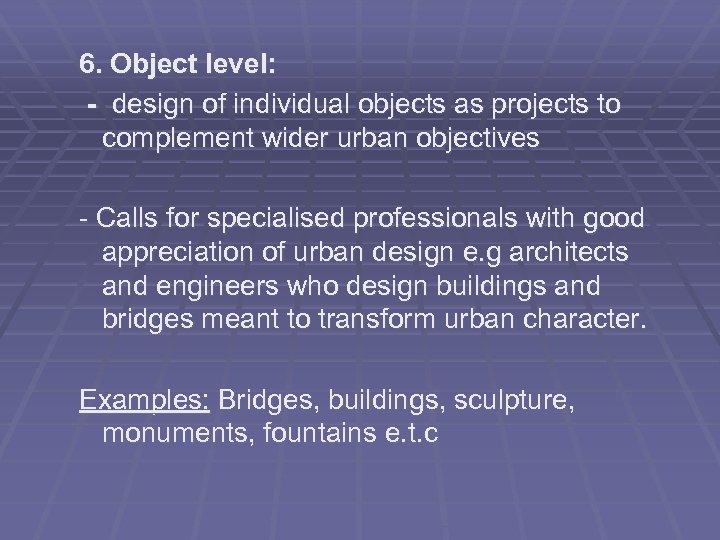 6. Object level:

- design of individual objects as projects to complement wider urban objectives

- Calls for specialised professionals with good appreciation of urban design e.g architects and engineers who design buildings and bridges meant to transform urban character.

Examples: Bridges, buildings, sculpture, monuments, fountains e.t.c